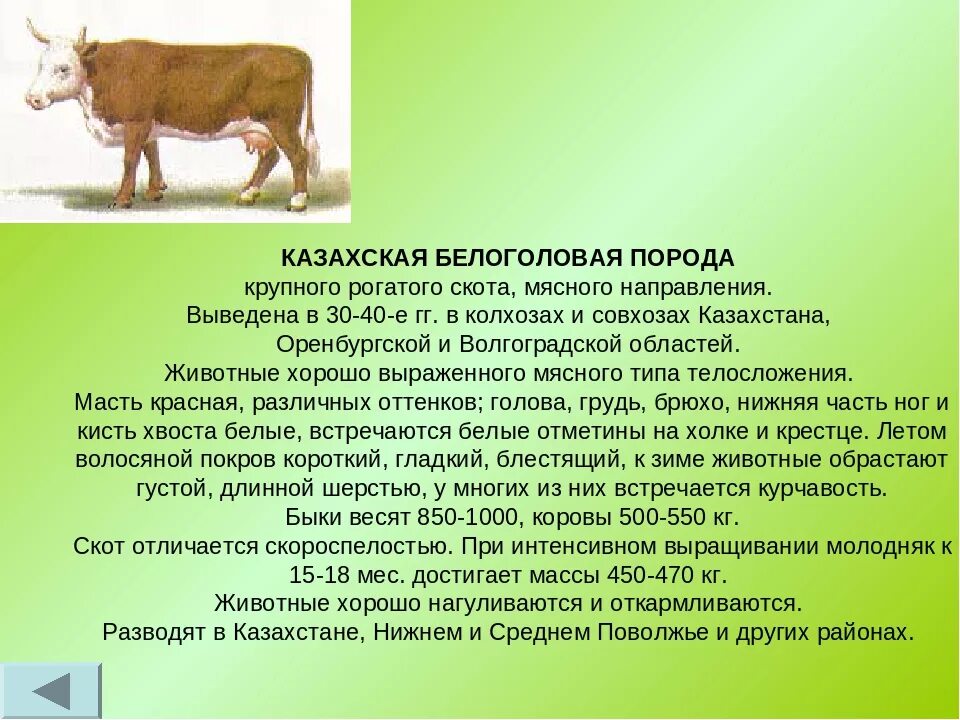 КАЗАХСКАЯ БЕЛОГОЛОВАЯ ПОРОДА
крупного рогатого скота, мясного направления.
Выведена в 30-40-е гг. в колхозах и совхозах Казахстана, Оренбургской и Волгоградской областей.
Животные хорошо выраженного мясного типа телосложения.
Масть красная, различных оттенков; голова, грудь, брюхо, нижняя часть ног и кисть хвоста белые, встречаются белые отметины на холке и крестце. Летом волосяной покров короткий, гладкий, блестящий, к зиме животные обрастают густой, длинной шерстью, у многих из них встречается курчавость.
Быки весят 850-1000, коровы 500-550 кг.
Скот отличается скороспелостью. При интенсивном выращивании молодняк к 15-18 мес. достигает массы 450-470 кг.
Животные хорошо нагуливаются и откармливаются.
Разводят в Казахстане, Нижнем и Среднем Поволжье и других районах.